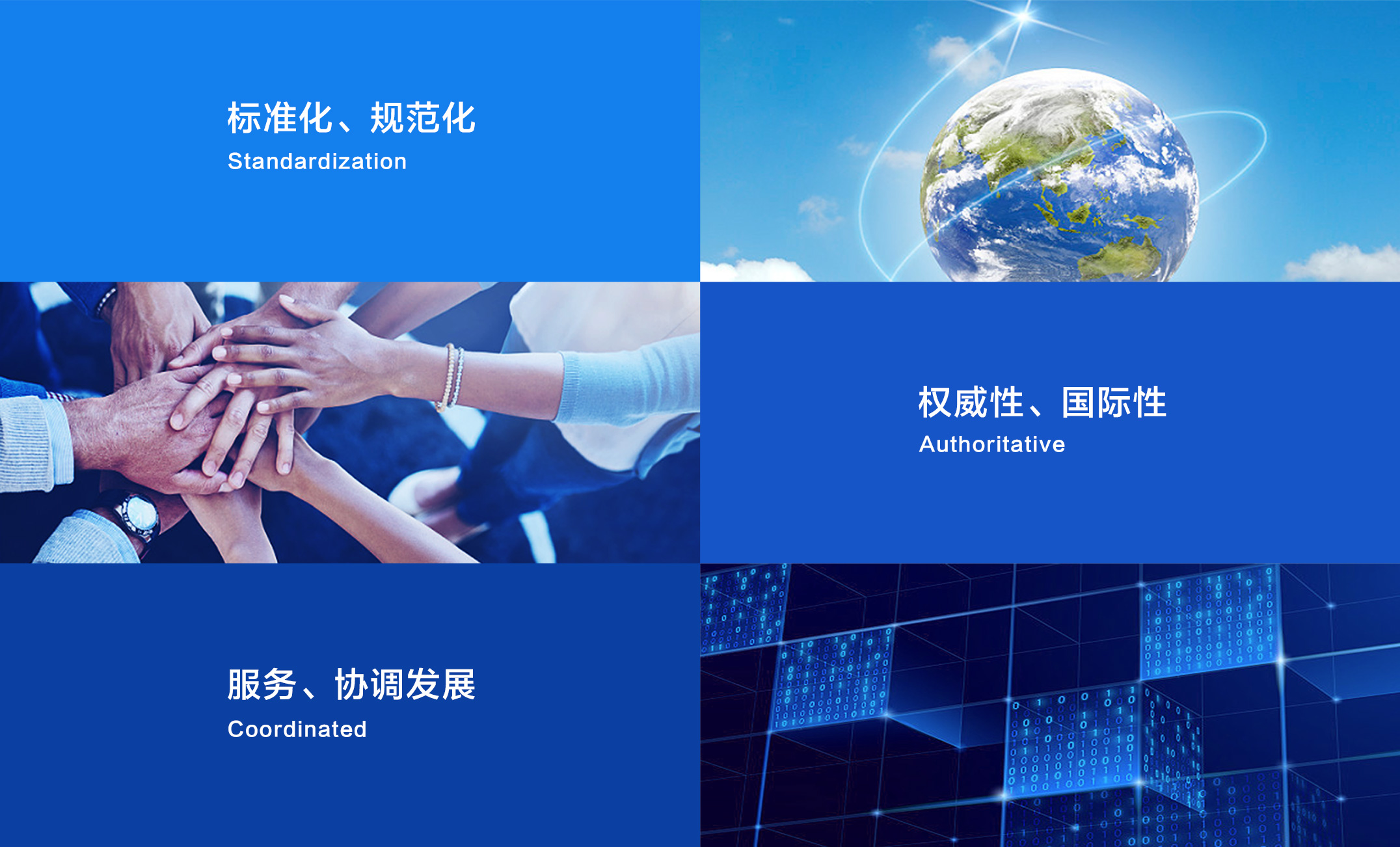 标准化、规范化
Standardization

权威性、国际性
Authoritative

服务、协调发展
Coordinated